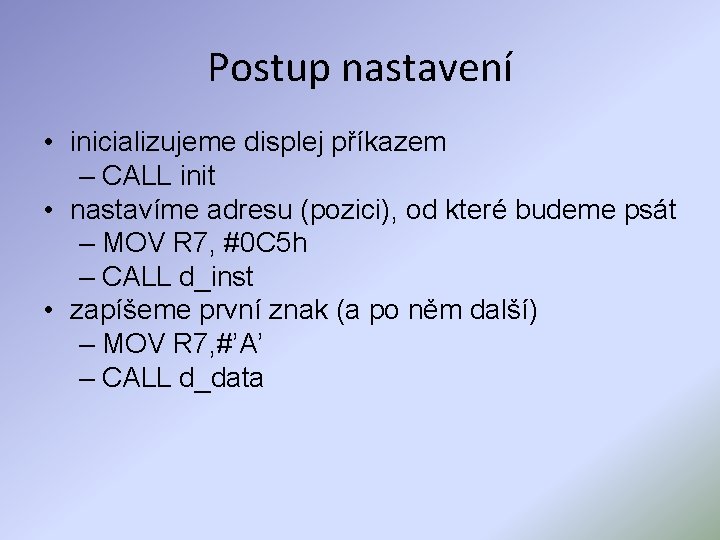 Postup nastavení

• inicializujeme displej příkazem
  – CALL init
• nastavíme adresu (pozici), od které budeme psát
  – MOV R7, #0C5h
  – CALL d_inst
• zapíšeme první znak (a po něm další)
  – MOV R7,#’A’
  – CALL d_data